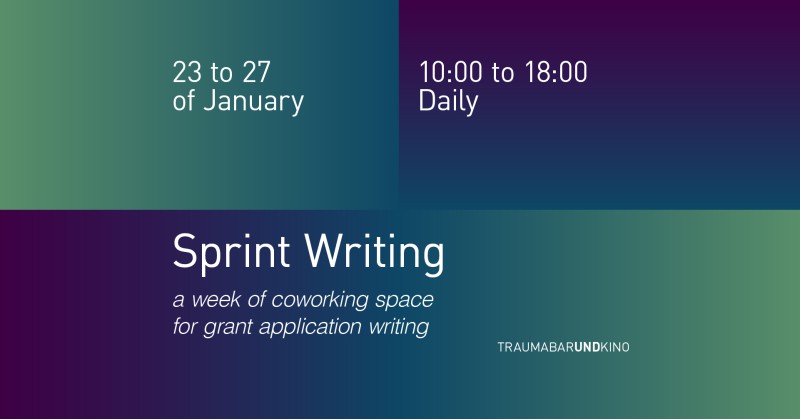 23 to 27
of January

10:00 to 18:00
Daily

Sprint Writing

a week of coworking space for grant application writing

TRAUMABARUNDKINO